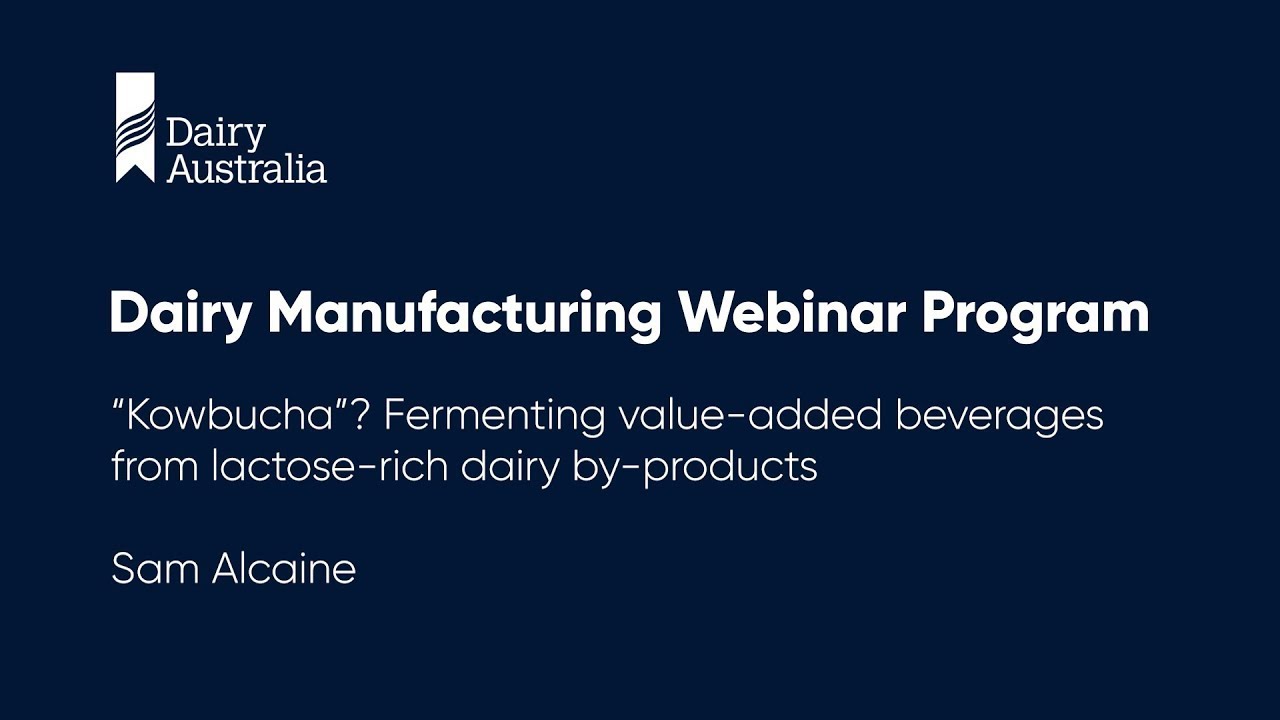 Dairy Australia

Dairy Manufacturing Webinar Program

“Kowbucha”? Fermenting value-added beverages from lactose-rich dairy by-products

Sam Alcaine